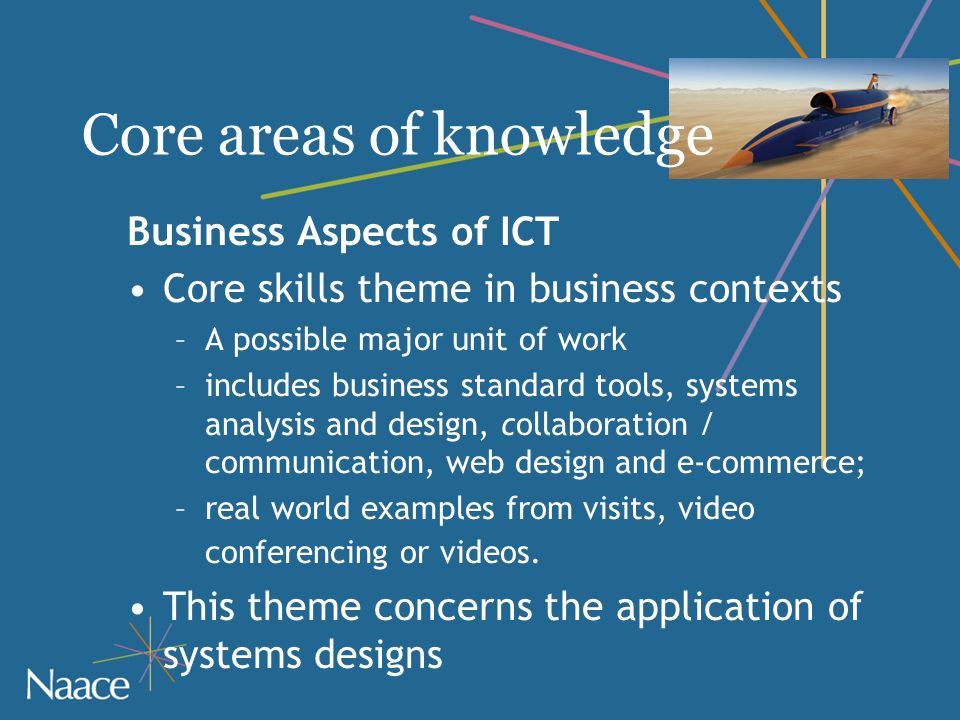 Core areas of knowledge

Business Aspects of ICT

• Core skills theme in business contexts
  – A possible major unit of work
  – includes business standard tools, systems analysis and design, collaboration / communication, web design and e-commerce;
  – real world examples from visits, video conferencing or videos.

• This theme concerns the application of systems designs

Naace